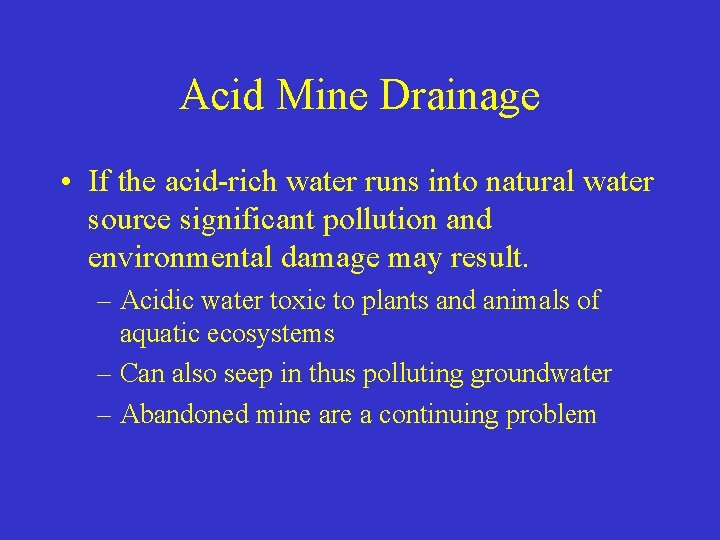 Acid Mine Drainage

• If the acid-rich water runs into natural water source significant pollution and environmental damage may result.

– Acidic water toxic to plants and animals of aquatic ecosystems
– Can also seep in thus polluting groundwater
– Abandoned mine are a continuing problem